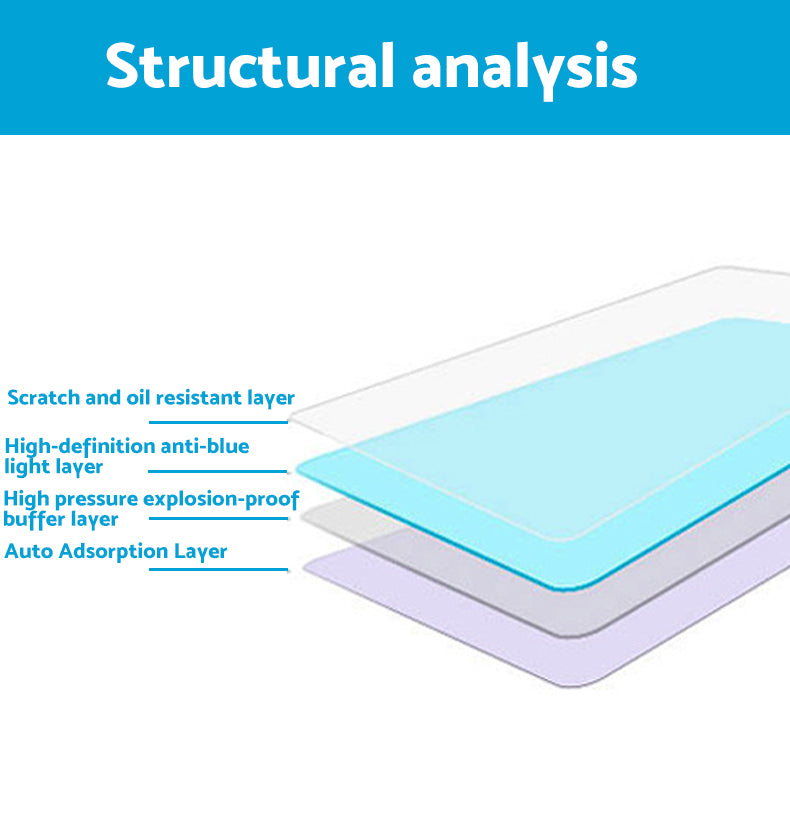 Structural analysis

Scratch and oil resistant layer

High-definition anti-blue light layer

High pressure explosion-proof buffer layer

Auto Adsorption Layer